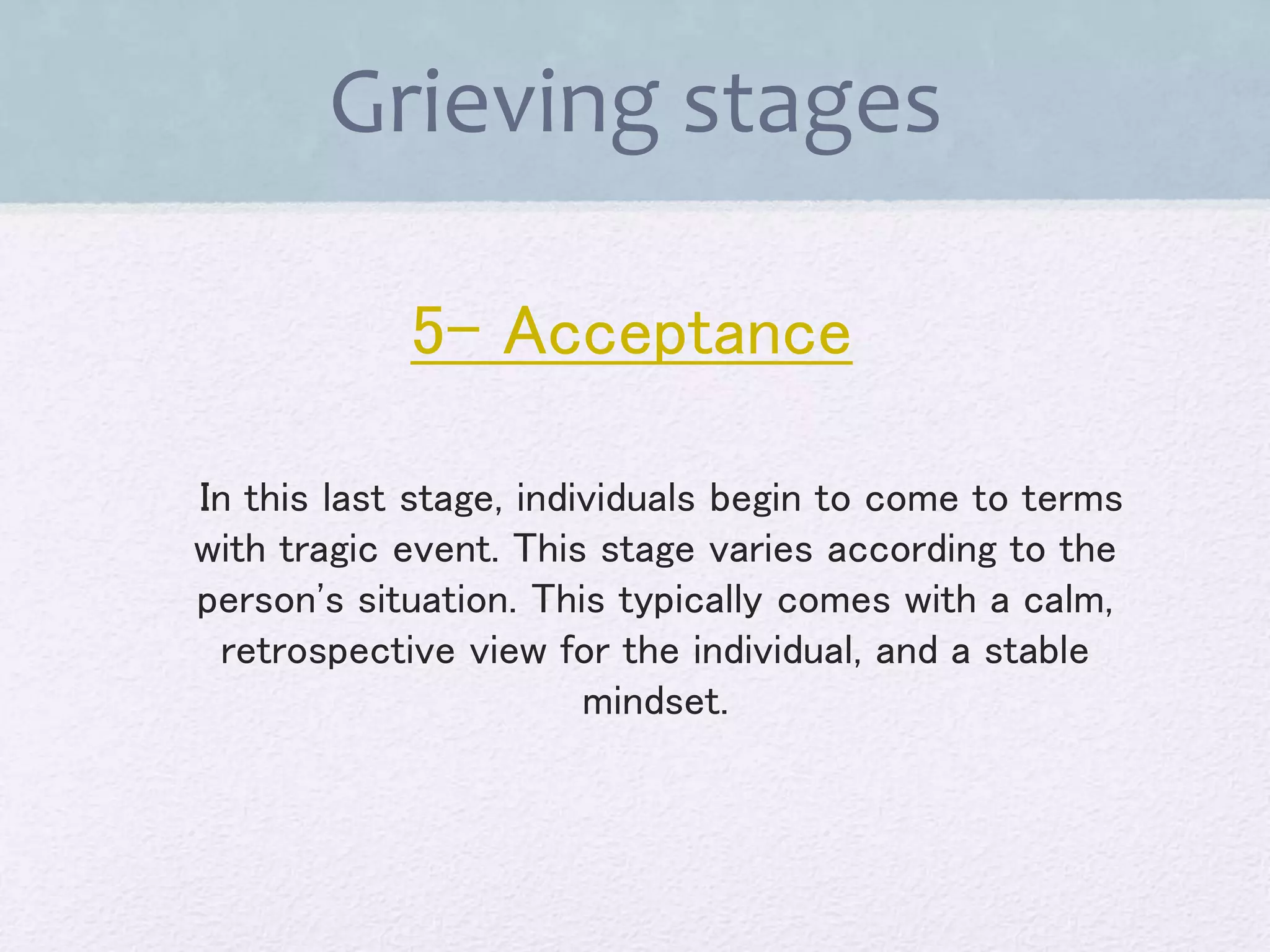 Grieving stages

5- Acceptance

In this last stage, individuals begin to come to terms with tragic event. This stage varies according to the person's situation. This typically comes with a calm, retrospective view for the individual, and a stable mindset.